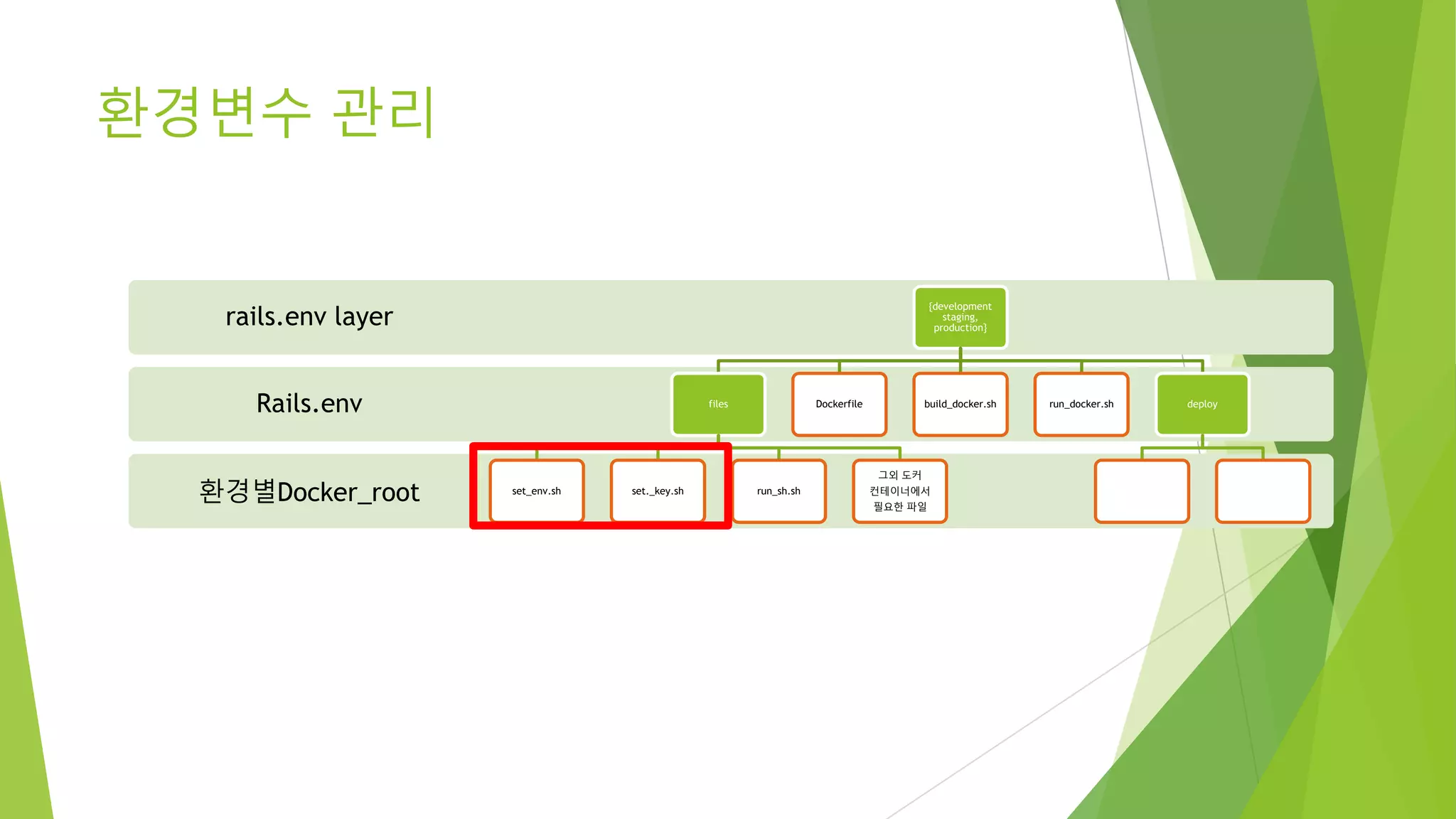 환경변수 관리

rails.env layer

{development staging, production}

Rails.env

files

Dockerfile

build_docker.sh

run_docker.sh

deploy

환경별Docker_root

set_env.sh

set._key.sh

run_sh.sh

그외 도커 컨테이너에서 필요한 파일